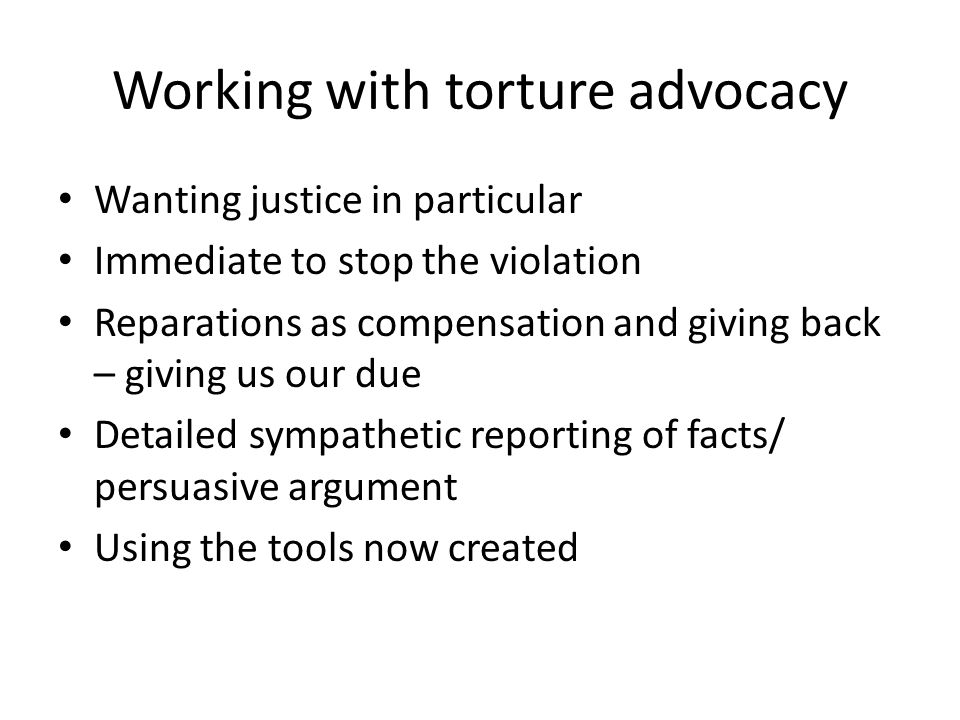 Working with torture advocacy

• Wanting justice in particular
• Immediate to stop the violation
• Reparations as compensation and giving back – giving us our due
• Detailed sympathetic reporting of facts/ persuasive argument
• Using the tools now created